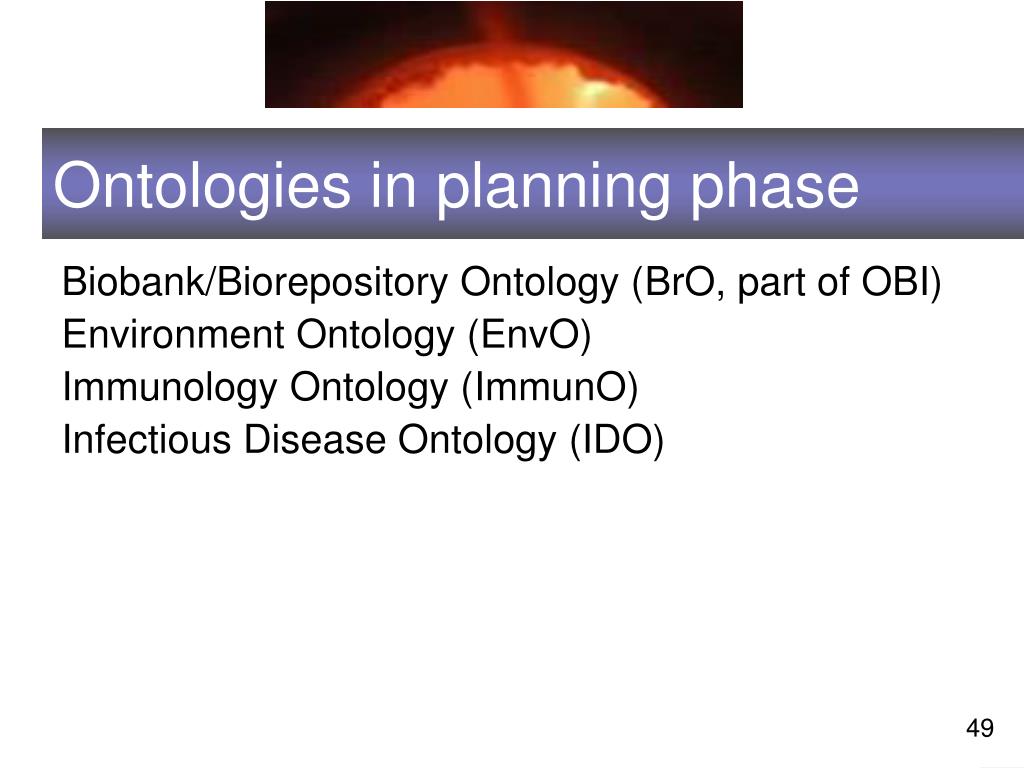 Ontologies in planning phase

Biobank/Biorepository Ontology (BrO, part of OBI)
Environment Ontology (EnvO)
Immunology Ontology (ImmunO)
Infectious Disease Ontology (IDO)

49